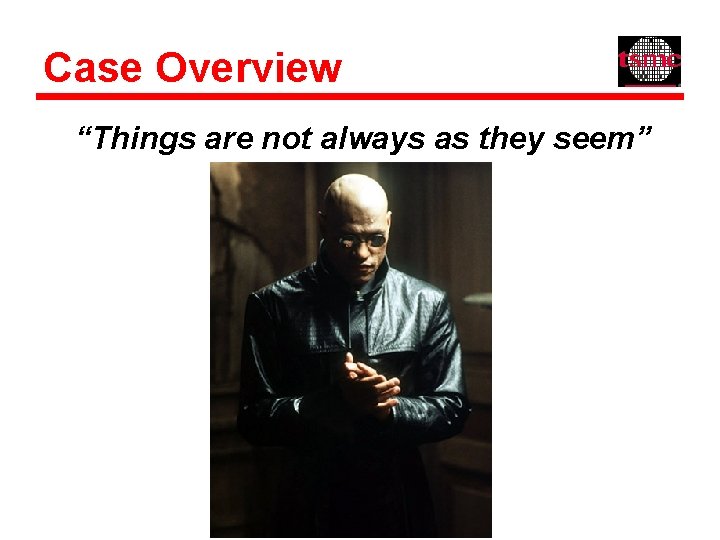 Case Overview

tsmc

“Things are not always as they seem”